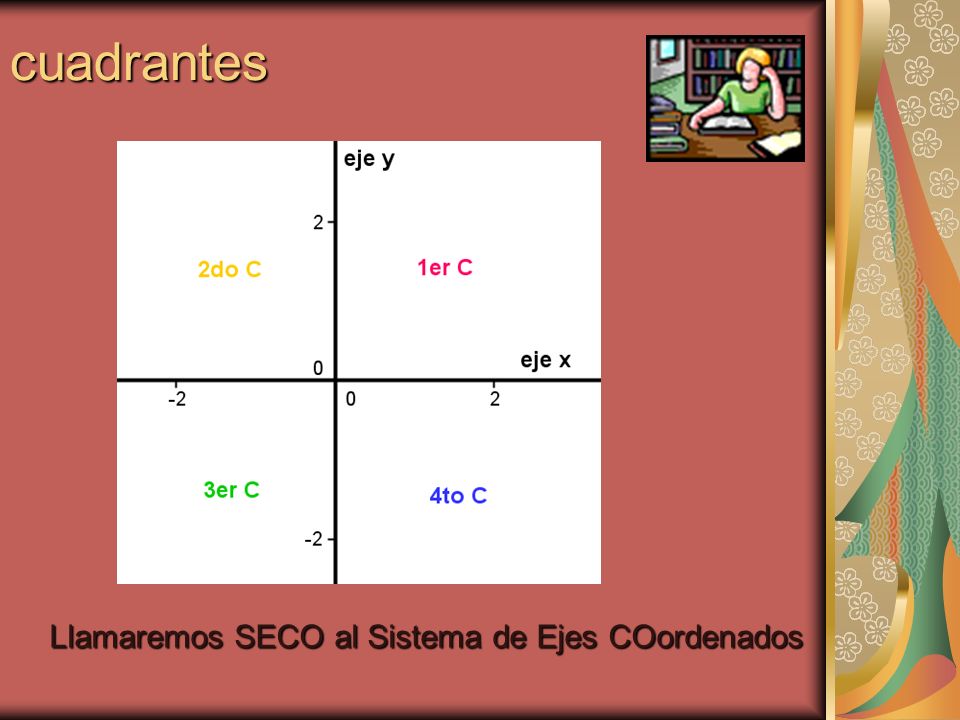 cuadrantes

eje y

2

2do C

1er C

0

eje x

-2

0

2

3er C

4to C

-2

Llamaremos SECO al Sistema de Ejes COordenados